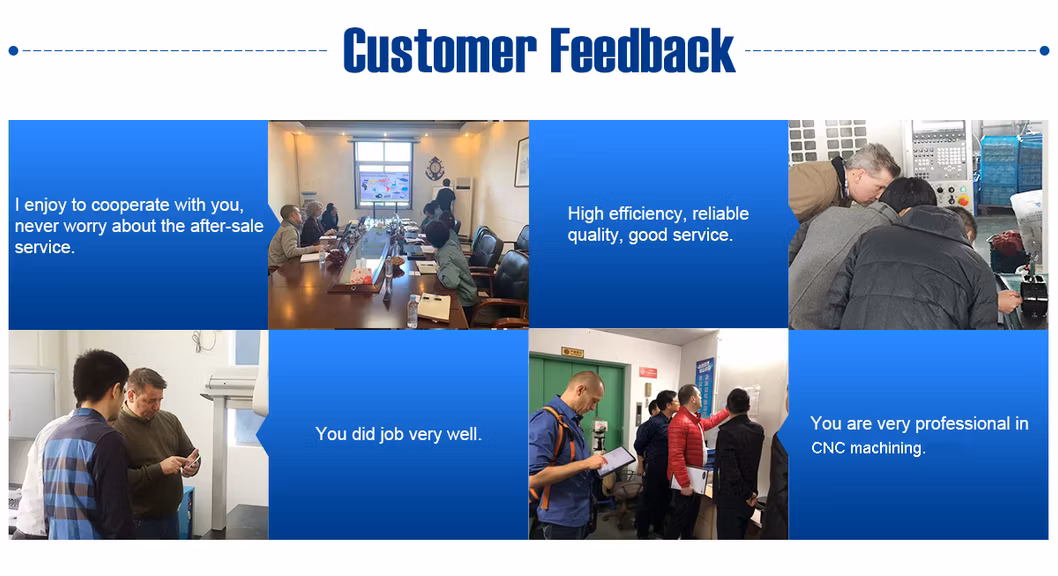 Customer Feedback

I enjoy to cooperate with you, never worry about the after-sale service.

High efficiency, reliable quality, good service.

You did job very well.

You are very professional in CNC machining.